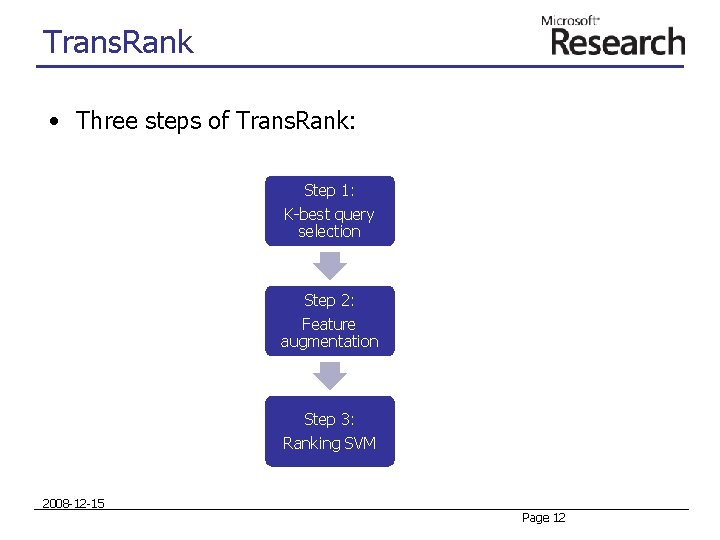 TransRank

Microsoft® Research

• Three steps of TransRank:

Step 1:
K-best query selection

Step 2:
Feature augmentation

Step 3:
Ranking SVM

2008-12-15

Page 12